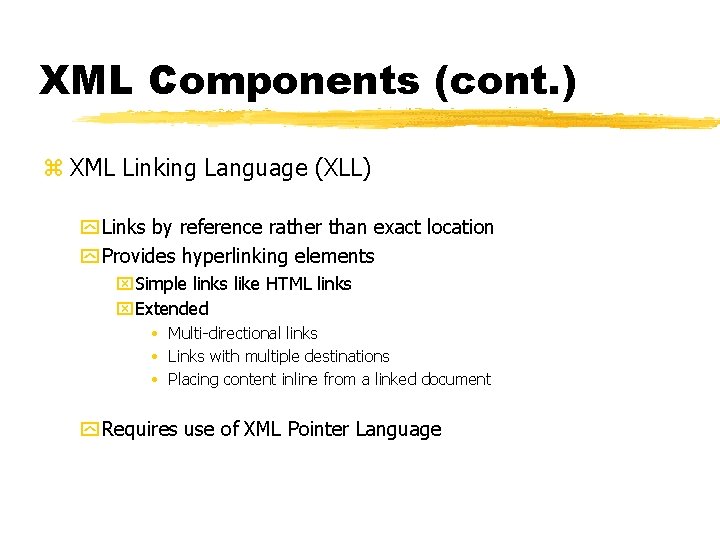 XML Components (cont.)

XML Linking Language (XLL)

Links by reference rather than exact location
Provides hyperlinking elements
Simple links like HTML links
Extended
• Multi-directional links
• Links with multiple destinations
• Placing content inline from a linked document

Requires use of XML Pointer Language